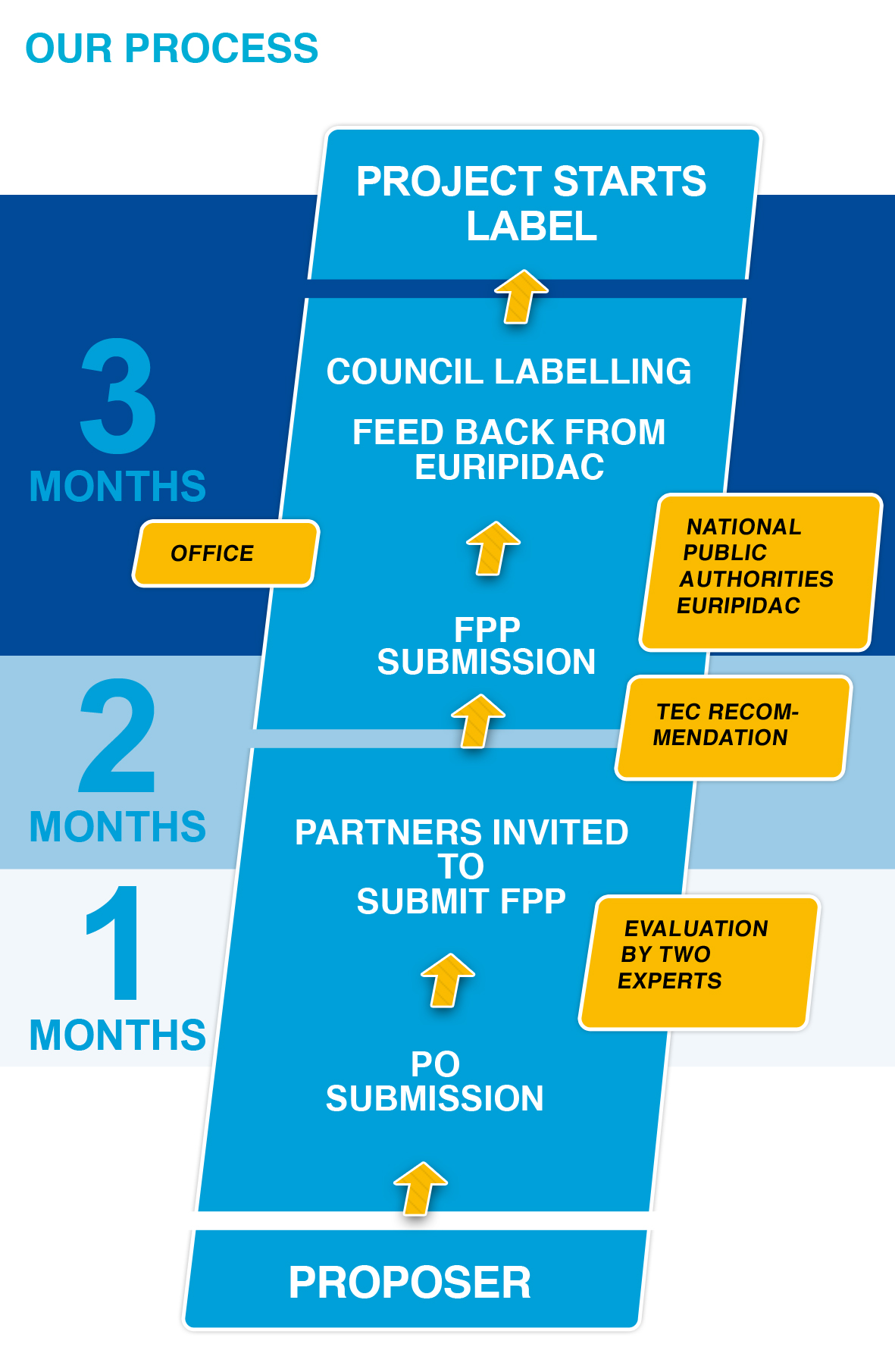 OUR PROCESS

PROJECT STARTS LABEL

3 MONTHS

COUNCIL LABELLING

FEED BACK FROM EURIPIDAC

OFFICE

NATIONAL PUBLIC AUTHORITIES EURIPIDAC

FPP SUBMISSION

2 MONTHS

TEC RECOMMENDATION

PARTNERS INVITED TO SUBMIT FPP

1 MONTHS

EVALUATION BY TWO EXPERTS

PO SUBMISSION

PROPOSER